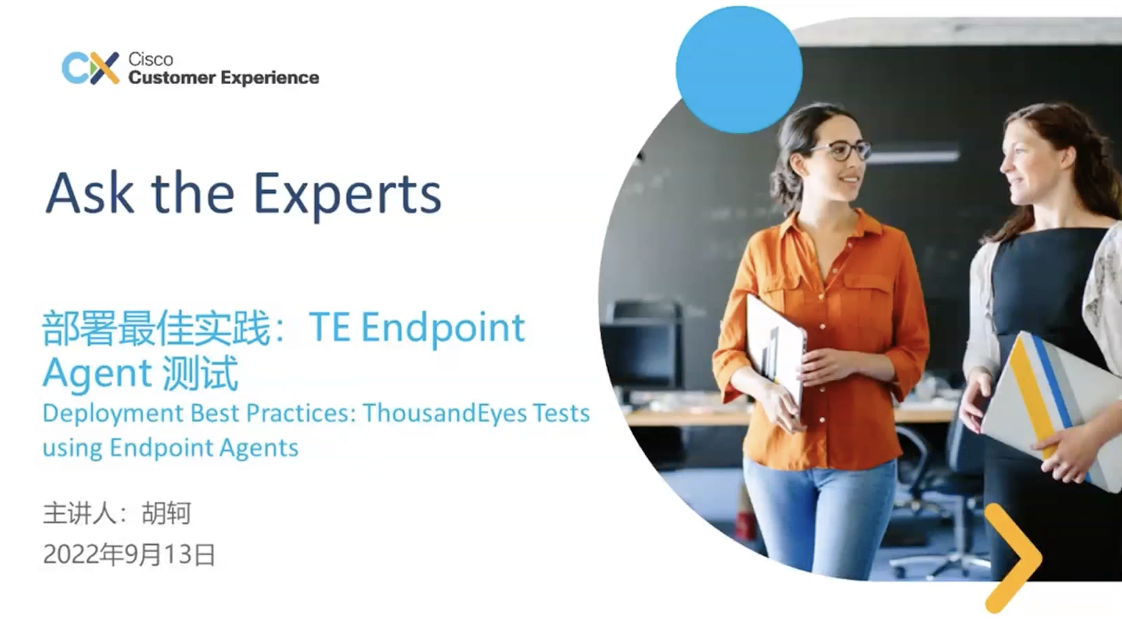 CX Cisco
Customer Experience

Ask the Experts

部署最佳实践：TE Endpoint Agent 测试
Deployment Best Practices: ThousandEyes Tests using Endpoint Agents

主讲人：胡轲
2022年9月13日